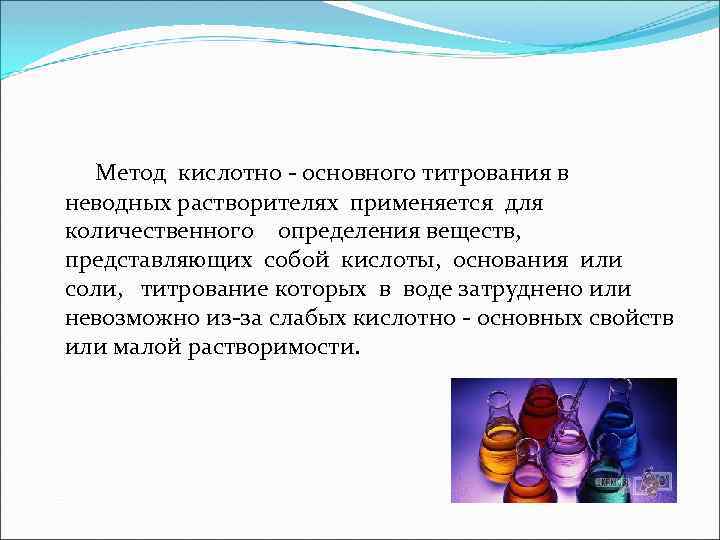 Метод кислотно - основного титрования в неводных растворителях применяется для количественного определения веществ, представляющих собой кислоты, основания или соли, титрование которых в воде затруднено или невозможно из-за слабых кислотно - основных свойств или малой растворимости.